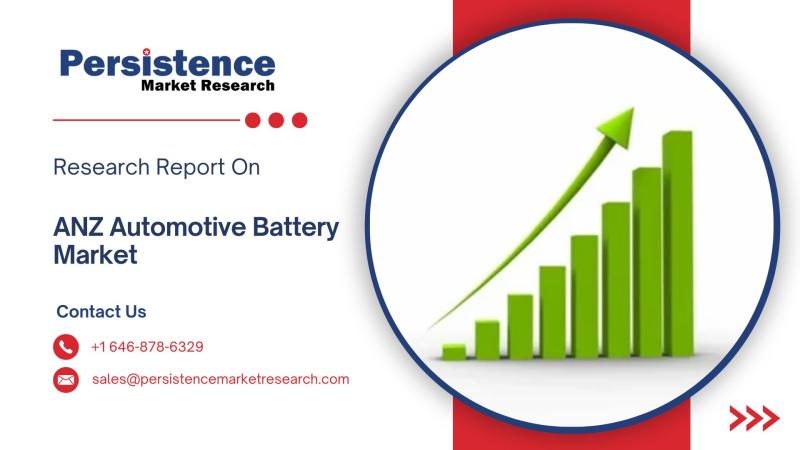 Persistence
Market Research

Research Report On

ANZ Automotive Battery Market

Contact Us

+1 646-878-6329

sales@persistencemarketresearch.com